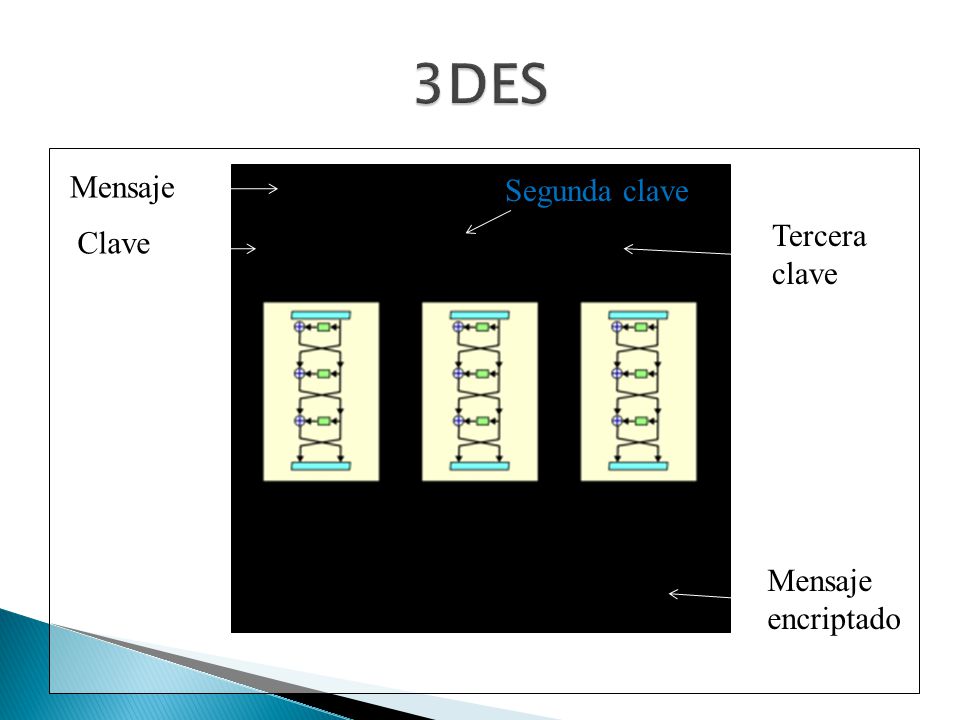 3DES

Mensaje

Clave

Segunda clave

Tercera clave

Mensaje encriptado